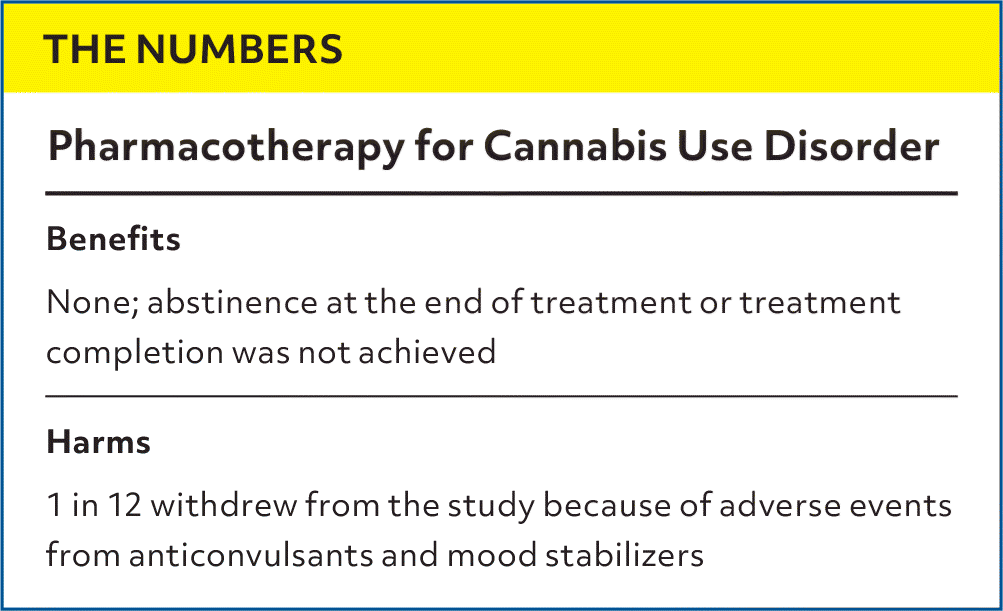 THE NUMBERS

Pharmacotherapy for Cannabis Use Disorder

Benefits

None; abstinence at the end of treatment or treatment completion was not achieved

Harms

1 in 12 withdrew from the study because of adverse events from anticonvulsants and mood stabilizers